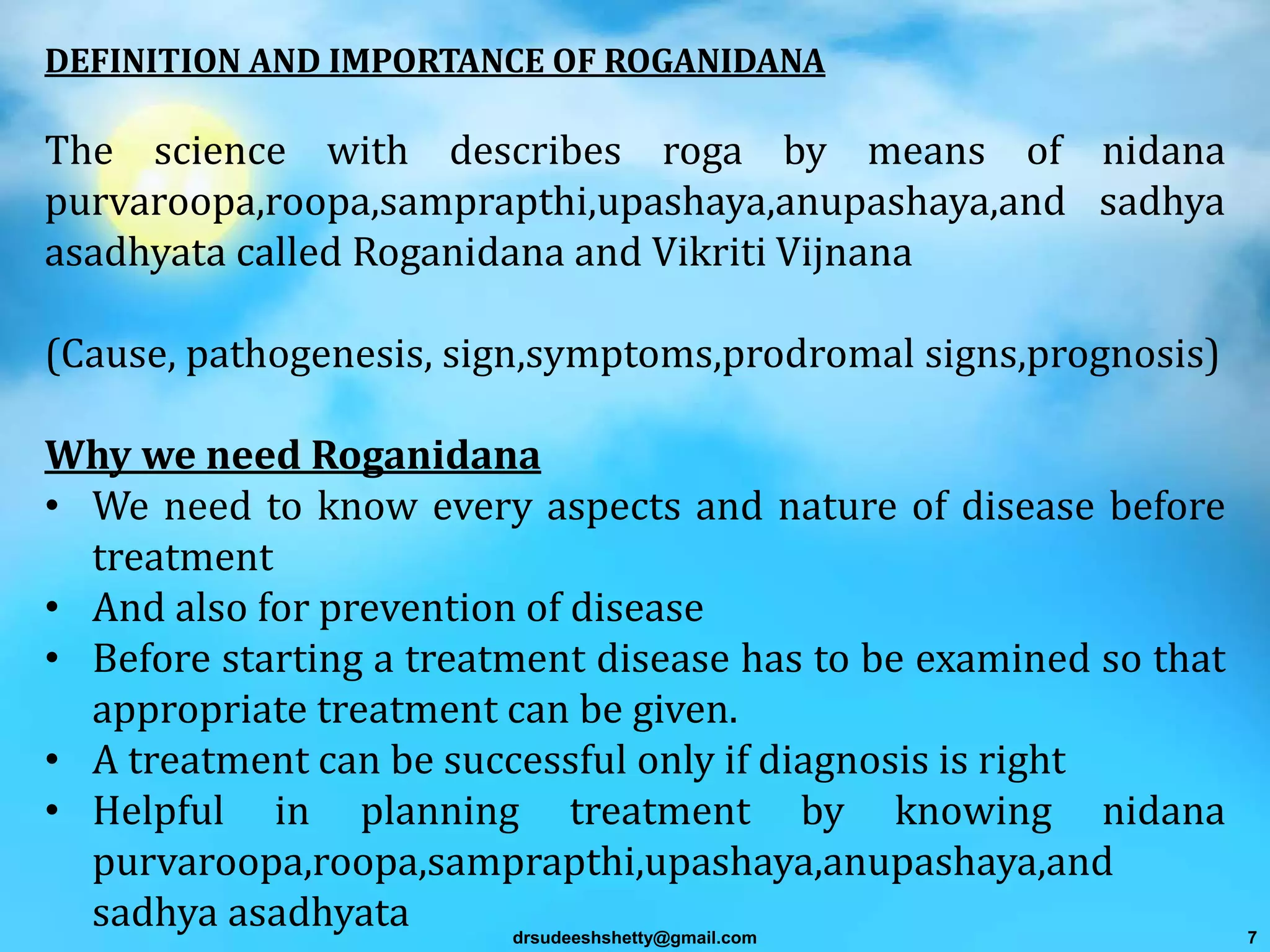 DEFINITION AND IMPORTANCE OF ROGANIDANA

The science with describes roga by means of nidana purvaroopa,roopa,samprapthi,upashaya,anupashaya,and sadhya asadhyata called Roganidana and Vikriti Vijnana

(Cause, pathogenesis, sign,symptoms,prodromal signs,prognosis)

Why we need Roganidana

• We need to know every aspects and nature of disease before treatment
• And also for prevention of disease
• Before starting a treatment disease has to be examined so that appropriate treatment can be given.
• A treatment can be successful only if diagnosis is right
• Helpful in planning treatment by knowing nidana purvaroopa,roopa,samprapthi,upashaya,anupashaya,and sadhya asadhyata

drsudeeshshetty@gmail.com

7